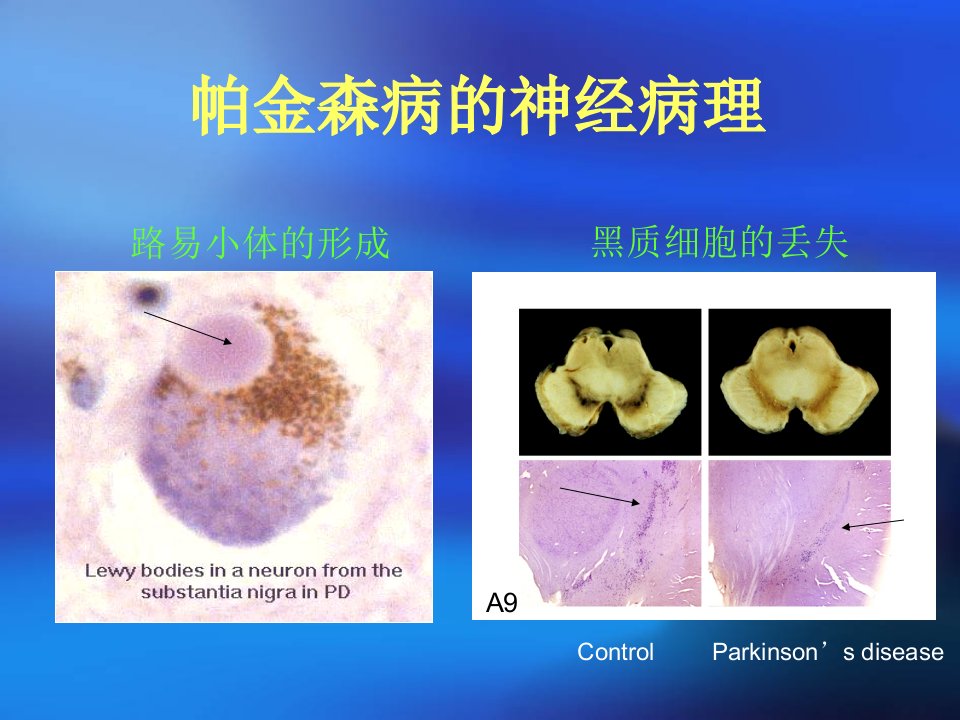 帕金森病的神经病理

路易小体的形成

Lewy bodies in a neuron from the substantia nigra in PD

黑质细胞的丢失

A9

Control

Parkinson’s disease